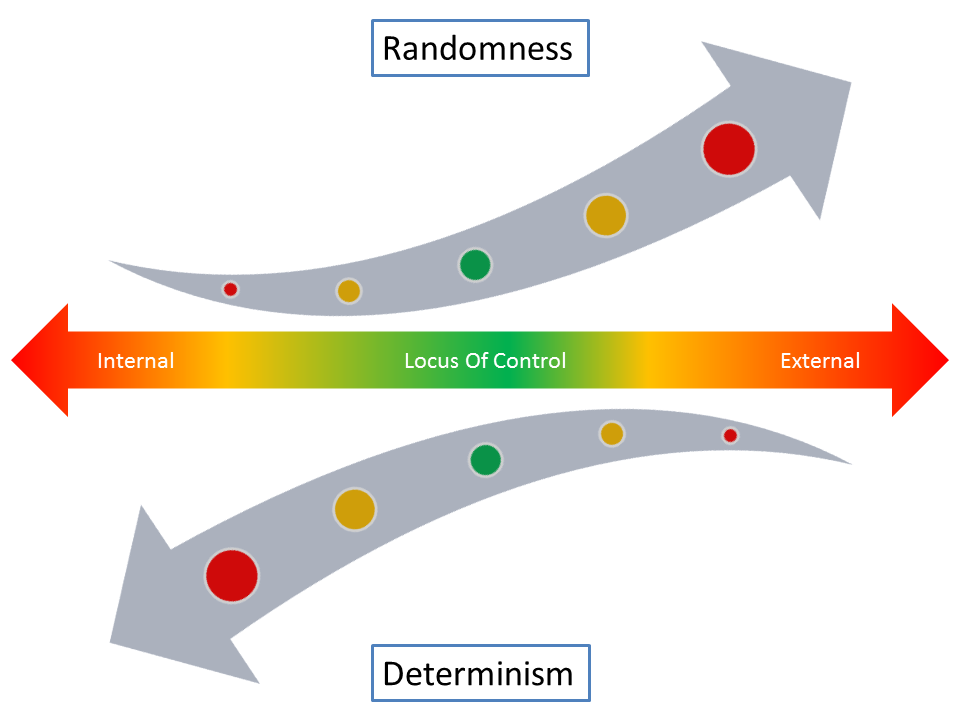 Randomness

Internal

Locus Of Control

External

Determinism